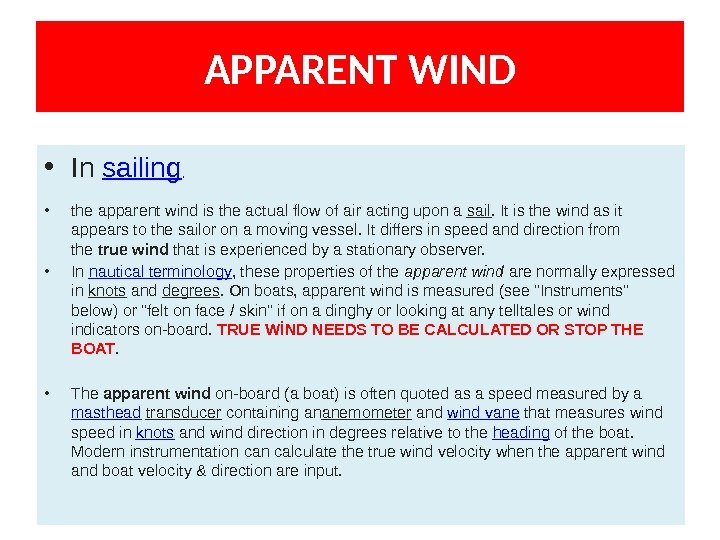 APPARENT WIND

• In sailing,

• the apparent wind is the actual flow of air acting upon a sail. It is the wind as it appears to the sailor on a moving vessel. It differs in speed and direction from the true wind that is experienced by a stationary observer.

• In nautical terminology, these properties of the apparent wind are normally expressed in knots and degrees. On boats, apparent wind is measured (see "Instruments" below) or "felt on face / skin" if on a dinghy or looking at any telltales or wind indicators on-board. TRUE WİND NEEDS TO BE CALCULATED OR STOP THE BOAT.

• The apparent wind on-board (a boat) is often quoted as a speed measured by a masthead transducer containing ananemometer and wind vane that measures wind speed in knots and wind direction in degrees relative to the heading of the boat. Modern instrumentation can calculate the true wind velocity when the apparent wind and boat velocity & direction are input.